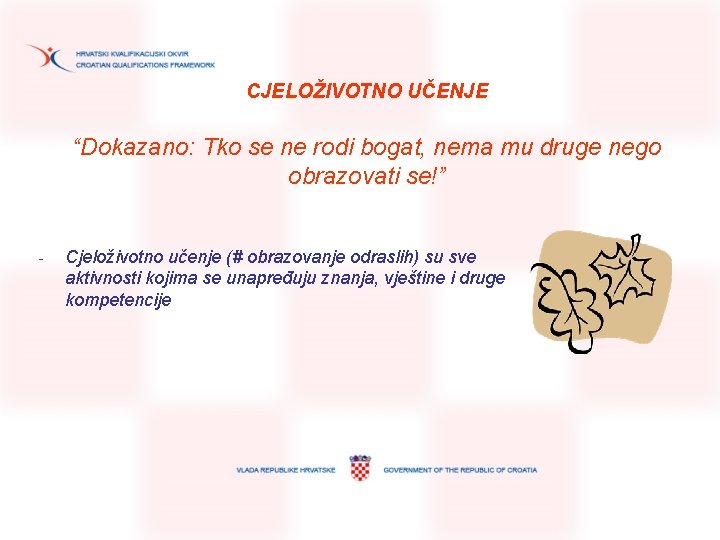 HRVATSKI KVALIFIKACIJSKI OKVIR
CROATIAN QUALIFICATIONS FRAMEWORK

CJELOŽIVOTNO UČENJE

“Dokazano: Tko se ne rodi bogat, nema mu druge nego obrazovati se!”

- Cjeloživotno učenje (# obrazovanje odraslih) su sve aktivnosti kojima se unapređuju znanja, vještine i druge kompetencije

VLADA REPUBLIKE HRVATSKE GOVERNMENT OF THE REPUBLIC OF CROATIA